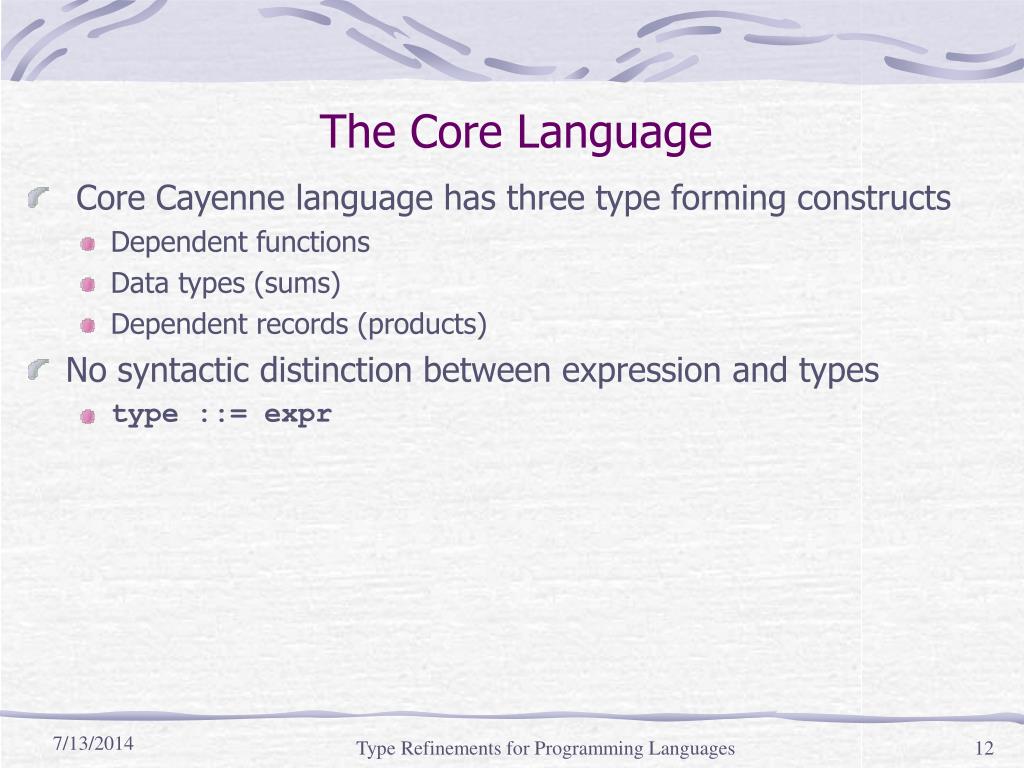 The Core Language

Core Cayenne language has three type forming constructs

Dependent functions

Data types (sums)

Dependent records (products)

No syntactic distinction between expression and types

type ::= expr

7/13/2014

Type Refinements for Programming Languages

12